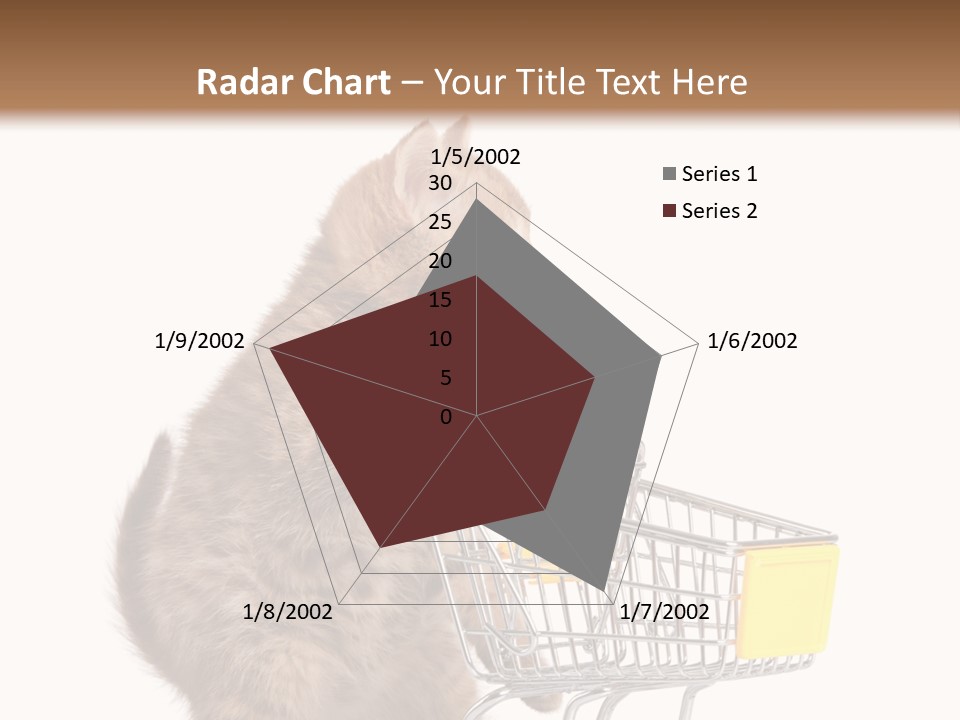 Radar Chart – Your Title Text Here

1/5/2002
30
25
20
15
10
5
0
1/6/2002
1/7/2002
1/8/2002
1/9/2002

Series 1
Series 2